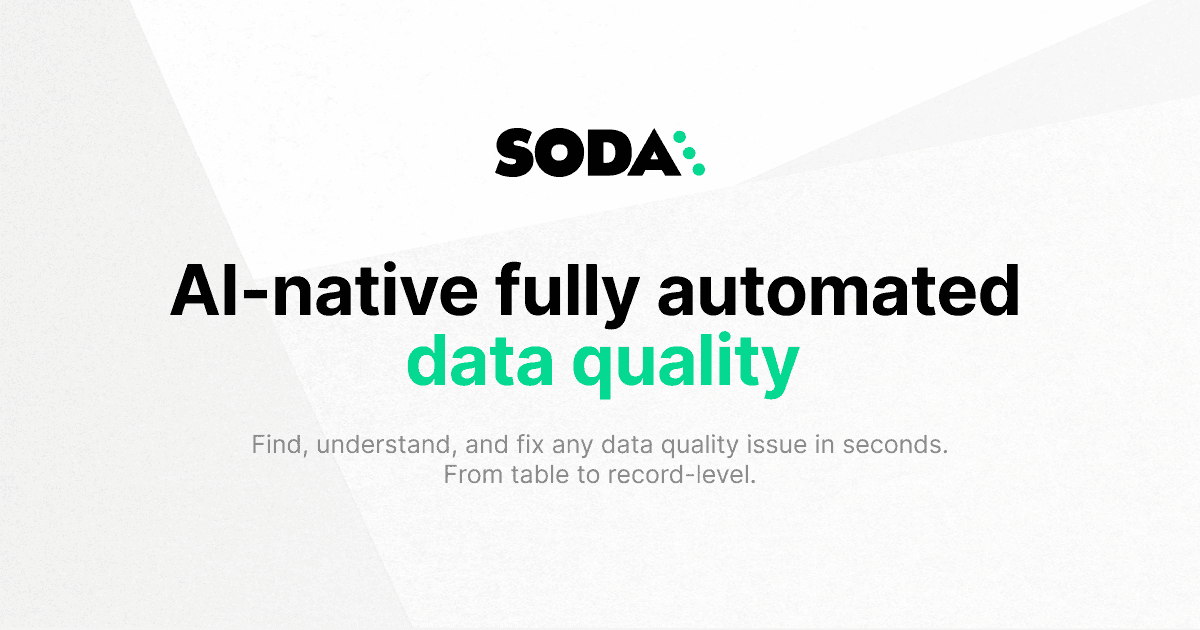 SODA

AI-native fully automated data quality

Find, understand, and fix any data quality issue in seconds. From table to record-level.